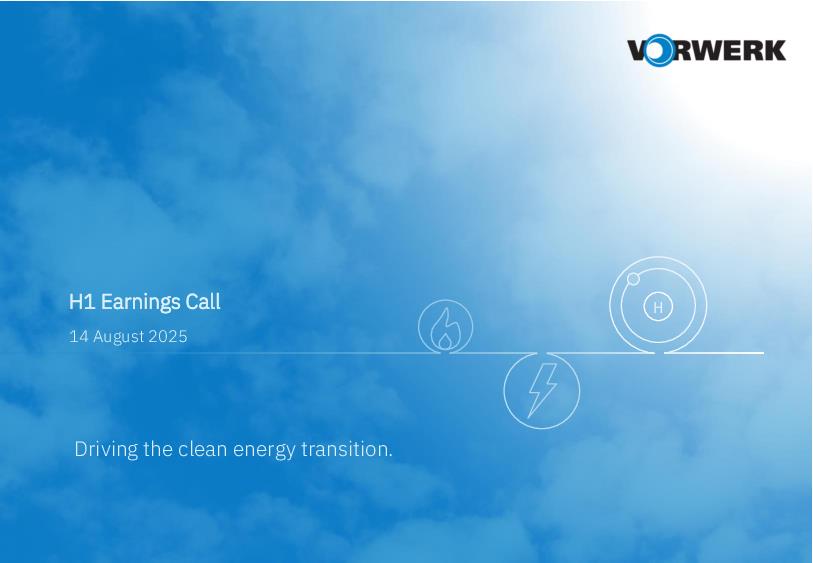 VORWERK

H1 Earnings Call

14 August 2025

H

Driving the clean energy transition.